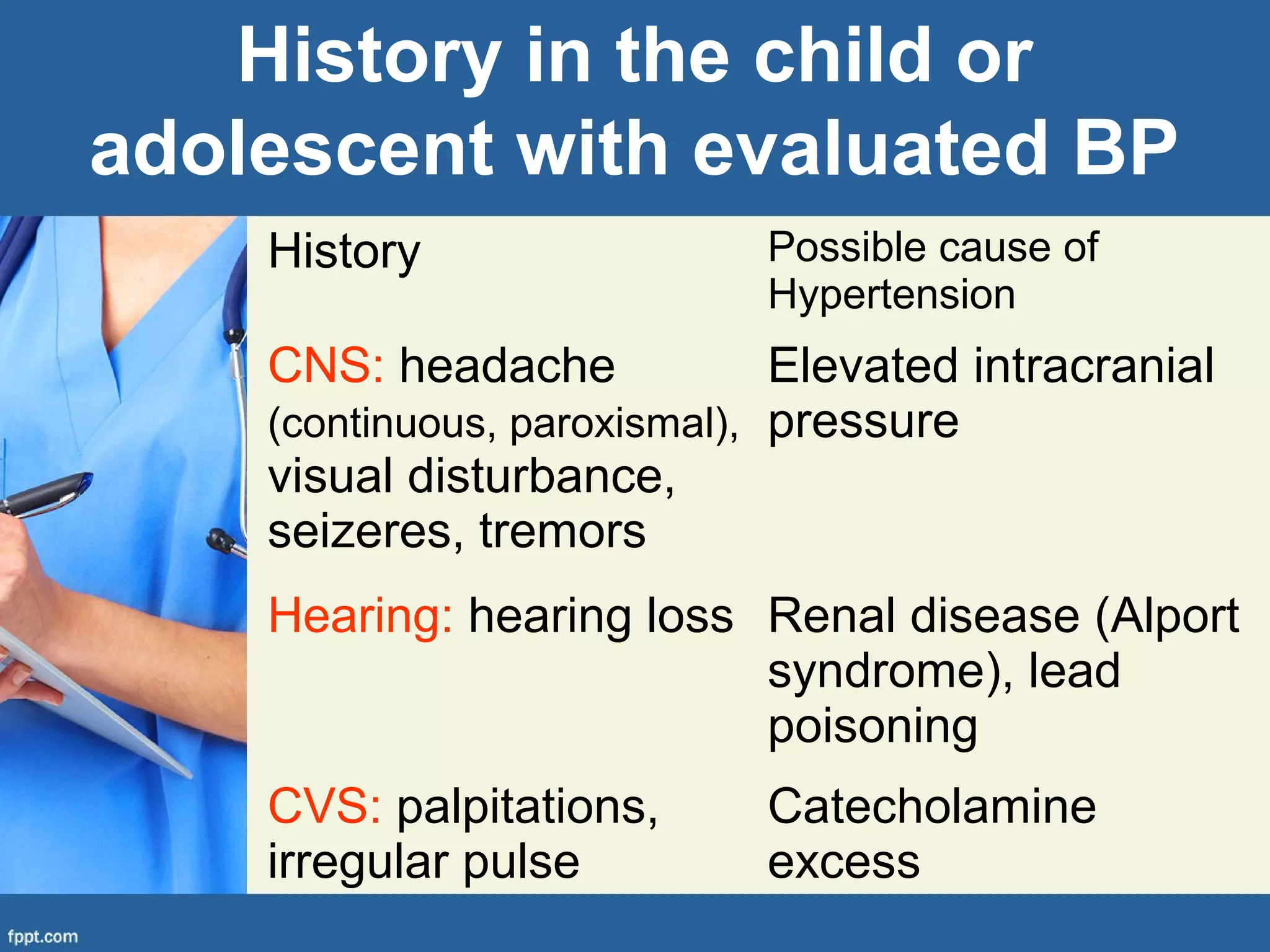 History in the child or adolescent with evaluated BP

| History | Possible cause of Hypertension |
|---|---|
| CNS: headache (continuous, paroxismal), visual disturbance, seizeres, tremors | Elevated intracranial pressure |
| Hearing: hearing loss | Renal disease (Alport syndrome), lead poisoning |
| CVS: palpitations, irregular pulse | Catecholamine excess |

fppt.com